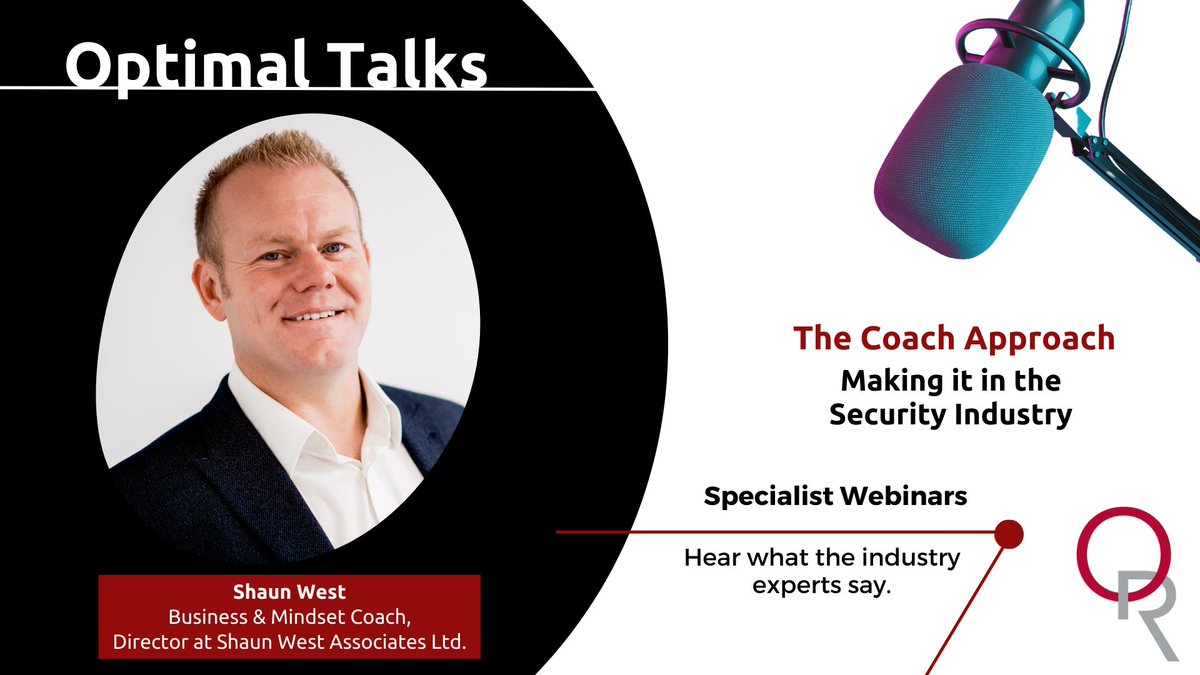 Optimal Talks

Shaun West
Business & Mindset Coach,
Director at Shaun West Associates Ltd.

The Coach Approach
Making it in the Security Industry

Specialist Webinars

Hear what the industry experts say.

OR